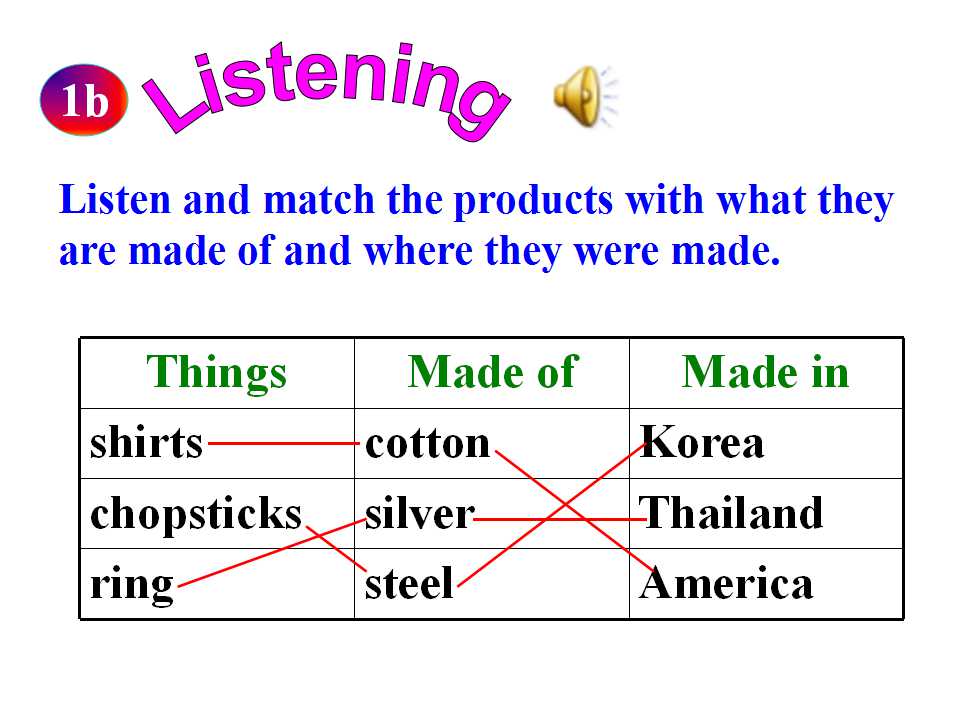 1b Listening

Listen and match the products with what they are made of and where they were made.

| Things | Made of | Made in |
|---|---|---|
| shirts | cotton | Korea |
| chopsticks | silver | Thailand |
| ring | steel | America |